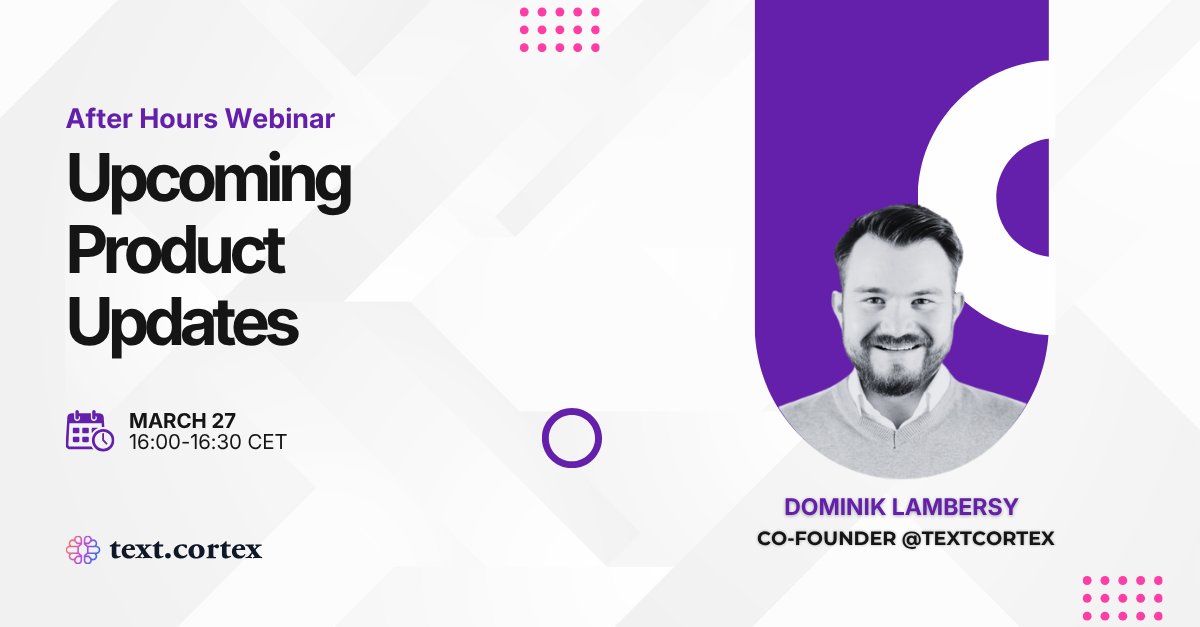 After Hours Webinar

Upcoming Product Updates

MARCH 27
16:00-16:30 CET

text.cortex

DOMINIK LAMBERSY
CO-FOUNDER @TEXTCORTEX